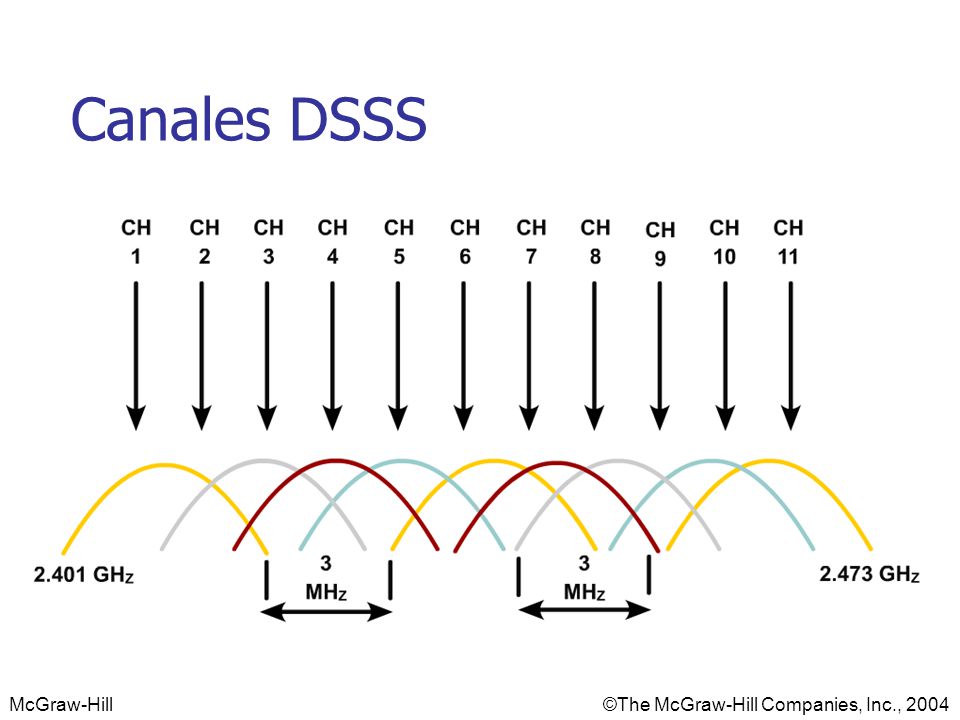 Canales DSSS

CH 1
CH 2
CH 3
CH 4
CH 5
CH 6
CH 7
CH 8
CH 9
CH 10
CH 11

2.401 GHz
3 MHz
3 MHz
2.473 GHz

McGraw-Hill
©The McGraw-Hill Companies, Inc., 2004